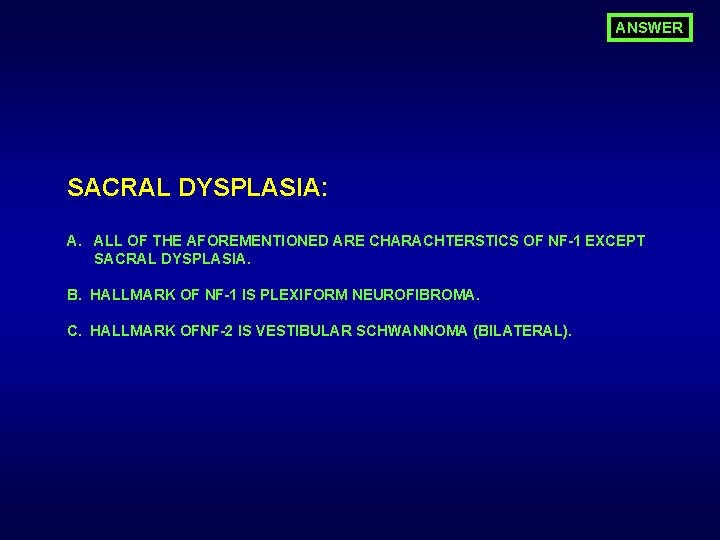 ANSWER

SACRAL DYSPLASIA:

A. ALL OF THE AFOREMENTIONED ARE CHARACHTERSTICS OF NF-1 EXCEPT SACRAL DYSPLASIA.

B. HALLMARK OF NF-1 IS PLEXIFORM NEUROFIBROMA.

C. HALLMARK OFNF-2 IS VESTIBULAR SCHWANNOMA (BILATERAL).